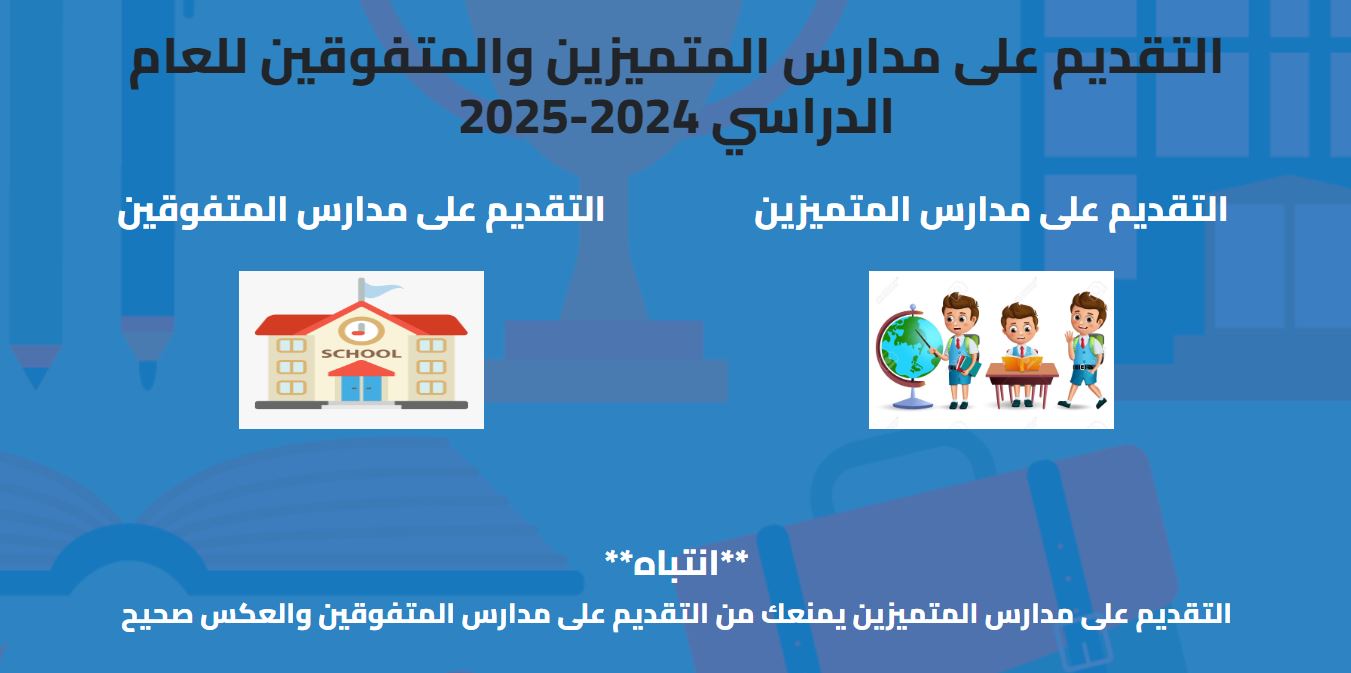 التقديم على مدارس المتميزين والمتفوقين للعام الدراسي 2024-2025

التقديم على مدارس المتميزين

التقديم على مدارس المتفوقين

SCHOOL

**انتباه**

التقديم على مدارس المتميزين يمنعك من التقديم على مدارس المتفوقين والعكس صحيح